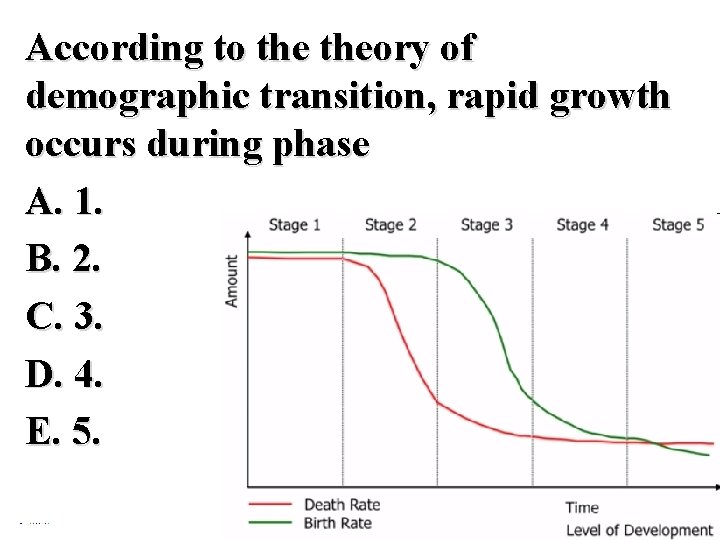 According to the theory of demographic transition, rapid growth occurs during phase

A. 1.

B. 2.

C. 3.

D. 4.

E. 5.

Stage 1 Stage 2 Stage 3 Stage 4 Stage 5

Amount

Death Rate
Birth Rate

Time
Level of Development